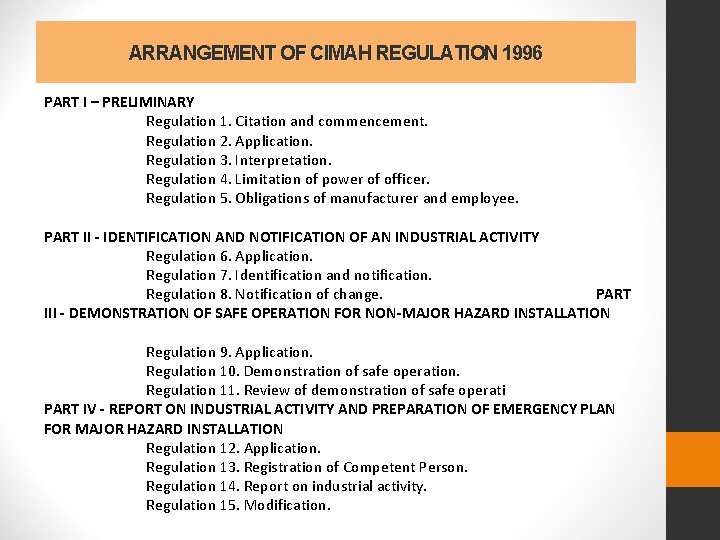 ARRANGEMENT OF CIMAH REGULATION 1996

PART I – PRELIMINARY

Regulation 1. Citation and commencement.
Regulation 2. Application.
Regulation 3. Interpretation.
Regulation 4. Limitation of power of officer.
Regulation 5. Obligations of manufacturer and employee.

PART II - IDENTIFICATION AND NOTIFICATION OF AN INDUSTRIAL ACTIVITY

Regulation 6. Application.
Regulation 7. Identification and notification.
Regulation 8. Notification of change. PART III - DEMONSTRATION OF SAFE OPERATION FOR NON-MAJOR HAZARD INSTALLATION

Regulation 9. Application.
Regulation 10. Demonstration of safe operation.
Regulation 11. Review of demonstration of safe operati

PART IV - REPORT ON INDUSTRIAL ACTIVITY AND PREPARATION OF EMERGENCY PLAN FOR MAJOR HAZARD INSTALLATION

Regulation 12. Application.
Regulation 13. Registration of Competent Person.
Regulation 14. Report on industrial activity.
Regulation 15. Modification.